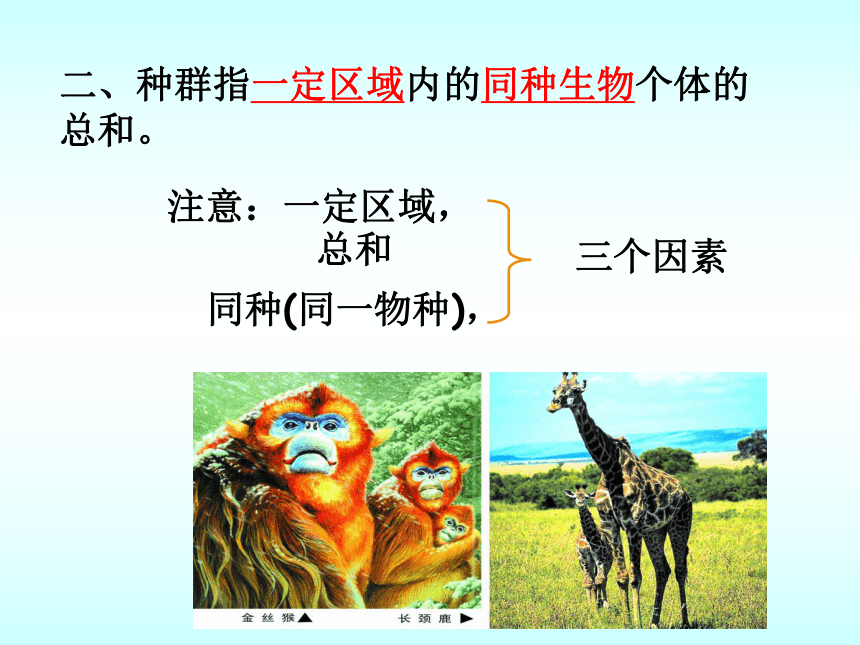 二、种群指一定区域内的同种生物个体的总和。

注意：一定区域，
总和
同种(同一物种)，

三个因素

金丝猴▲ 长颈鹿▶